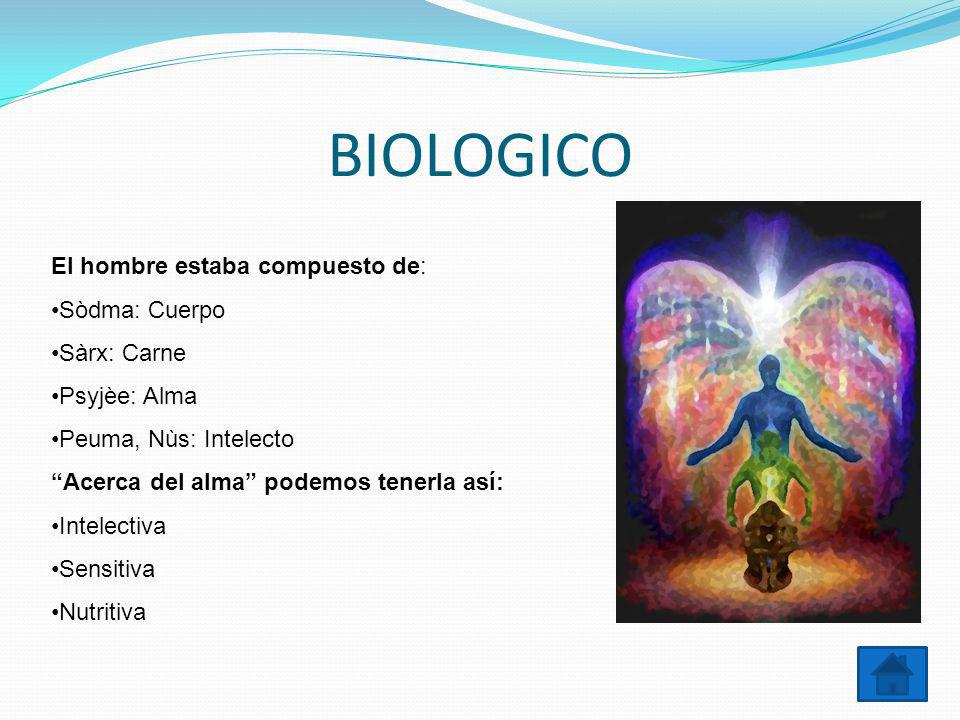 BIOLOGICO

El hombre estaba compuesto de:

•Sòdma: Cuerpo

•Sàrx: Carne

•Psyjèe: Alma

•Peuma, Nùs: Intelecto

“Acerca del alma” podemos tenerla así:

•Intelectiva

•Sensitiva

•Nutritiva